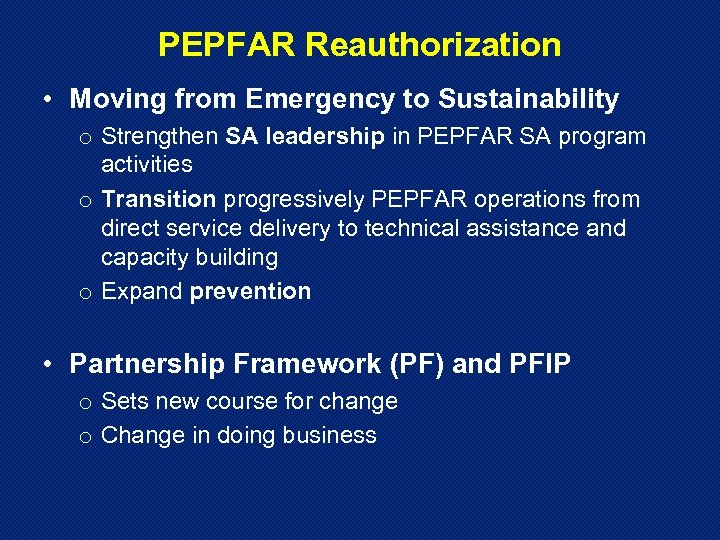 PEPFAR Reauthorization

• Moving from Emergency to Sustainability
  o Strengthen SA leadership in PEPFAR SA program activities
  o Transition progressively PEPFAR operations from direct service delivery to technical assistance and capacity building
  o Expand prevention

• Partnership Framework (PF) and PFIP
  o Sets new course for change
  o Change in doing business